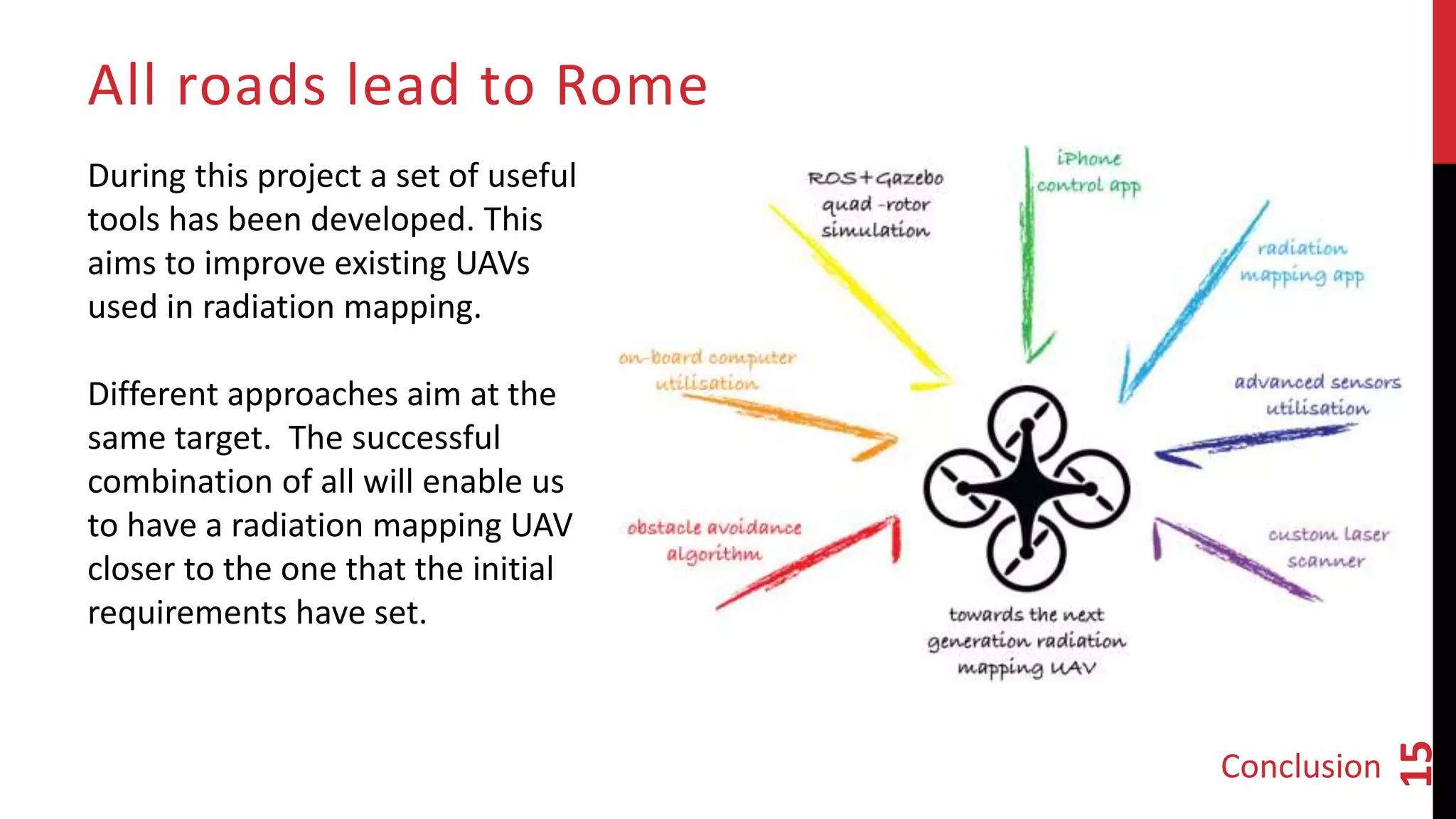 All roads lead to Rome

During this project a set of useful tools has been developed. This aims to improve existing UAVs used in radiation mapping.

Different approaches aim at the same target. The successful combination of all will enable us to have a radiation mapping UAV closer to the one that the initial requirements have set.

ROS+Gazebo quad-rotor simulation

iPhone control app

radiation mapping app

on-board computer utilisation

advanced sensors utilisation

obstacle avoidance algorithm

custom laser scanner

towards the next generation radiation mapping UAV

Conclusion

15